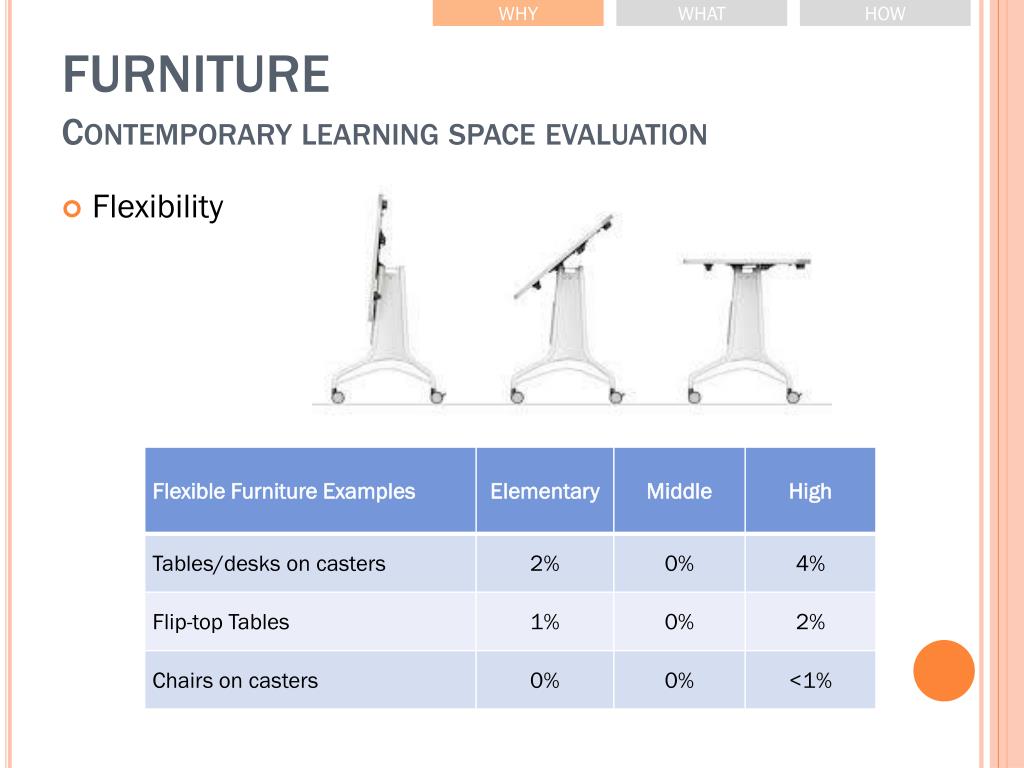 WHY WHAT HOW

FURNITURE
CONTEMPORARY LEARNING SPACE EVALUATION

Flexibility

| Flexible Furniture Examples | Elementary | Middle | High |
|---|---|---|---|
| Tables/desks on casters | 2% | 0% | 4% |
| Flip-top Tables | 1% | 0% | 2% |
| Chairs on casters | 0% | 0% | <1% |